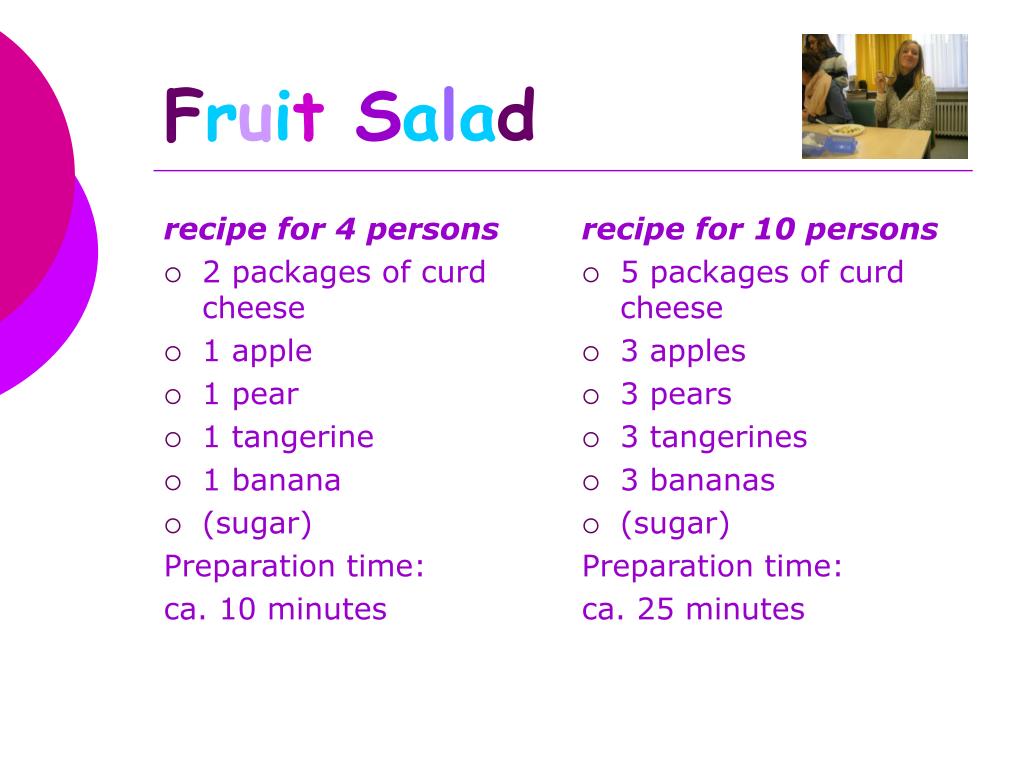 Fruit Salad

recipe for 4 persons
○ 2 packages of curd cheese
○ 1 apple
○ 1 pear
○ 1 tangerine
○ 1 banana
○ (sugar)
Preparation time:
ca. 10 minutes

recipe for 10 persons
○ 5 packages of curd cheese
○ 3 apples
○ 3 pears
○ 3 tangerines
○ 3 bananas
○ (sugar)
Preparation time:
ca. 25 minutes